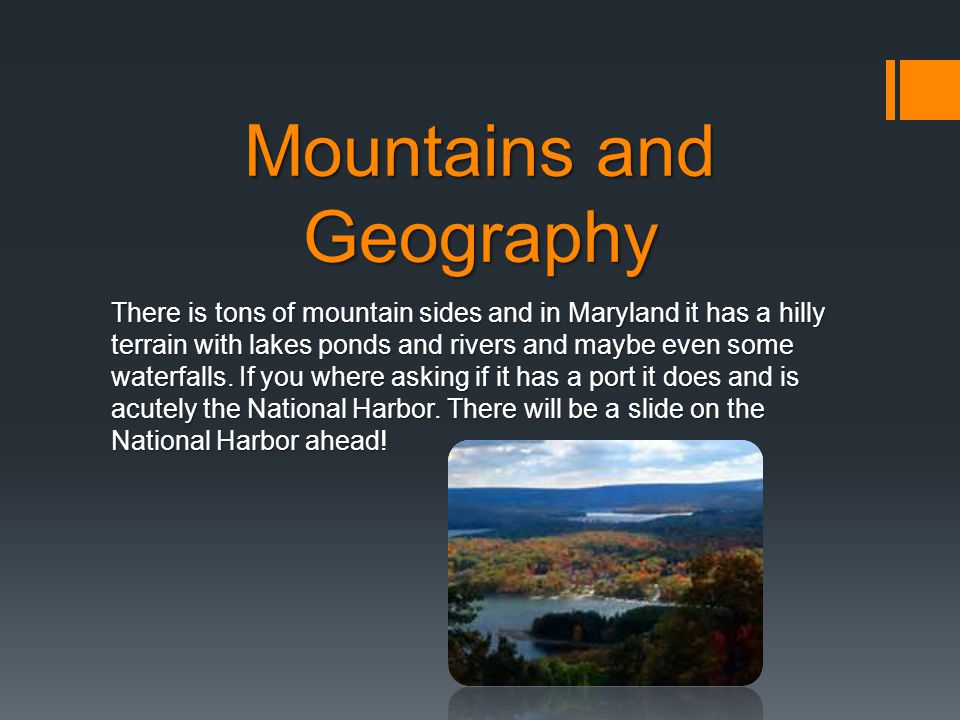 Mountains and Geography

There is tons of mountain sides and in Maryland it has a hilly terrain with lakes ponds and rivers and maybe even some waterfalls. If you where asking if it has a port it does and is acutely the National Harbor. There will be a slide on the National Harbor ahead!